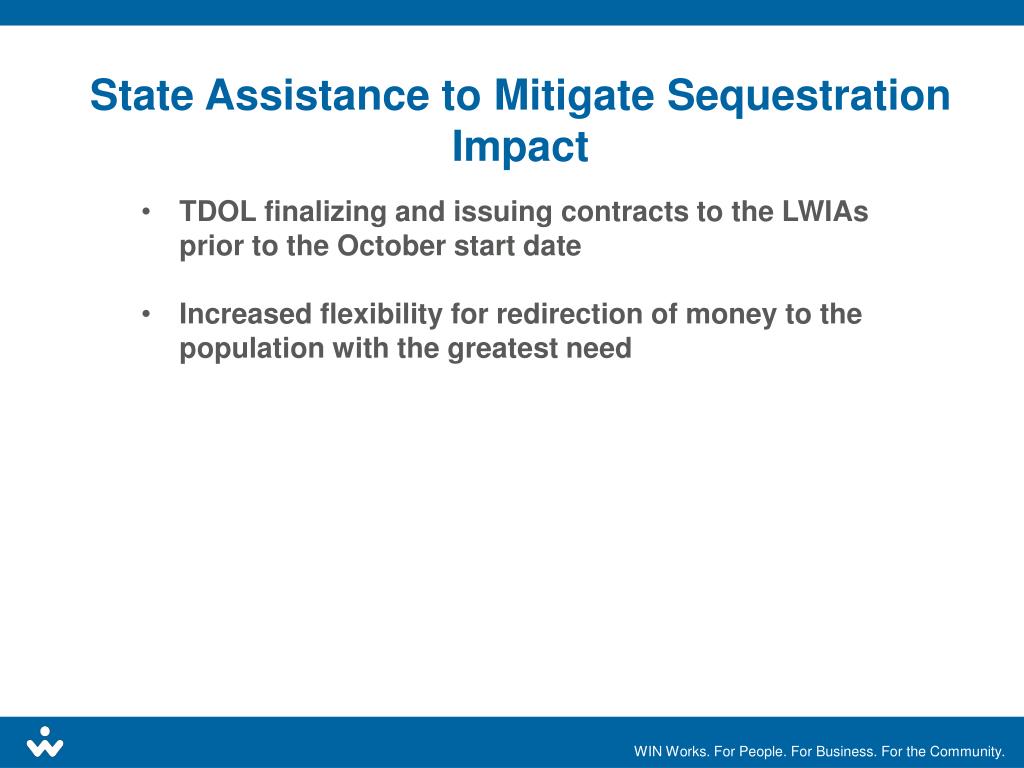 State Assistance to Mitigate Sequestration Impact

• TDOL finalizing and issuing contracts to the LWIAs prior to the October start date

• Increased flexibility for redirection of money to the population with the greatest need

WIN Works. For People. For Business. For the Community.